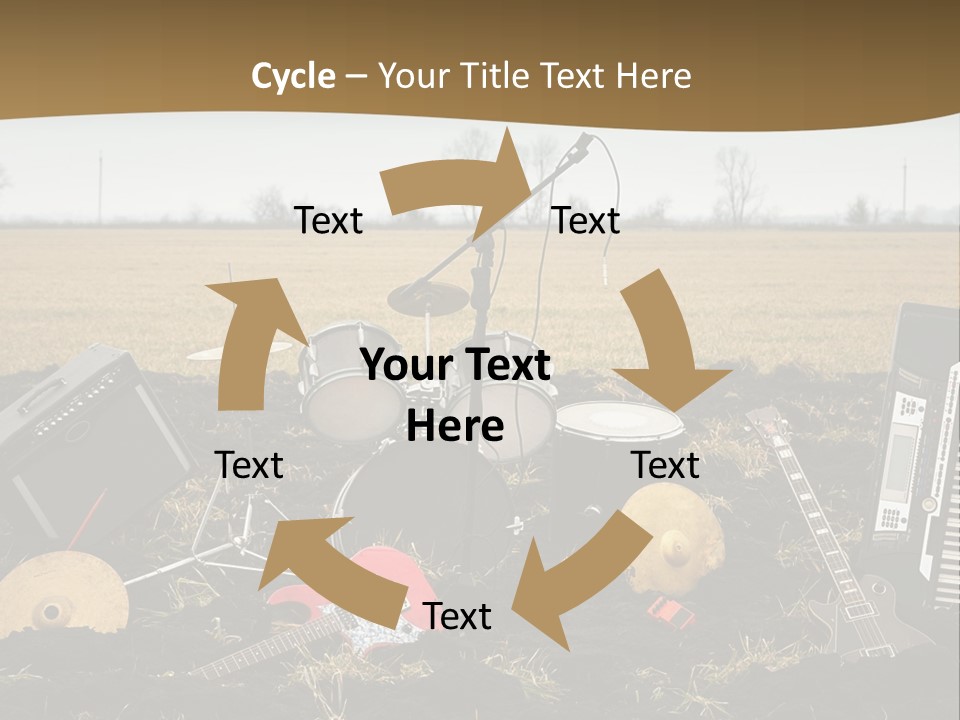 Cycle – Your Title Text Here

Text

Text

Your Text Here

Text

Text

Text